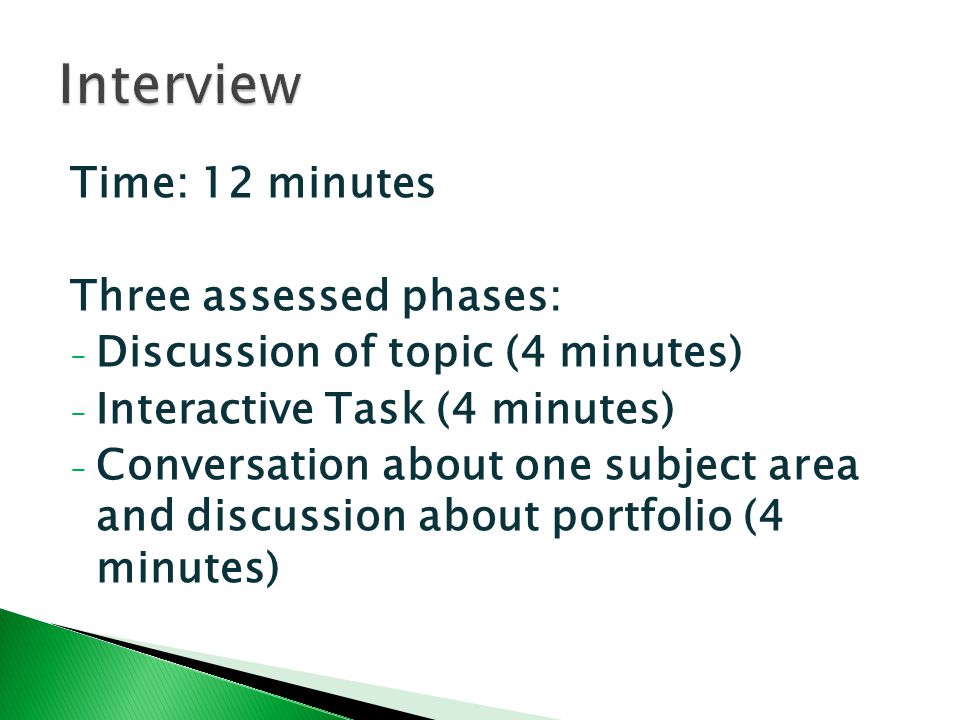 Interview

Time: 12 minutes

Three assessed phases:
- Discussion of topic (4 minutes)
- Interactive Task (4 minutes)
- Conversation about one subject area and discussion about portfolio (4 minutes)